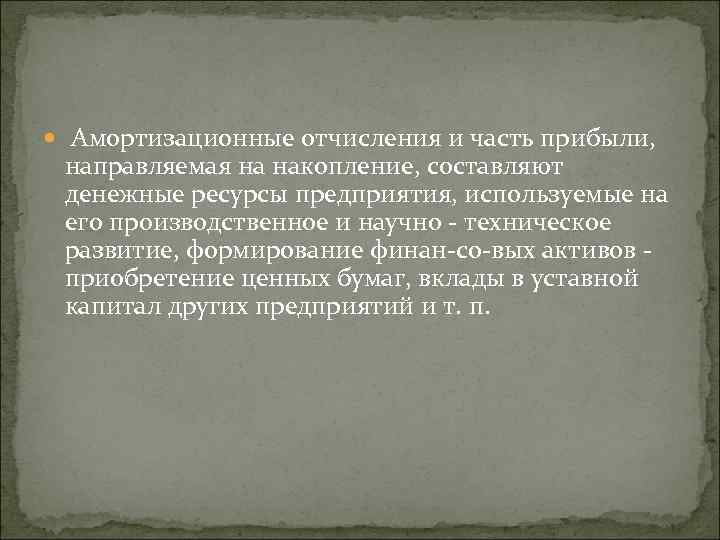 Амортизационные отчисления и часть прибыли, направляемая на накопление, составляют денежные ресурсы предприятия, используемые на его производственное и научно - техническое развитие, формирование финан-со-вых активов - приобретение ценных бумаг, вклады в уставной капитал других предприятий и т. п.